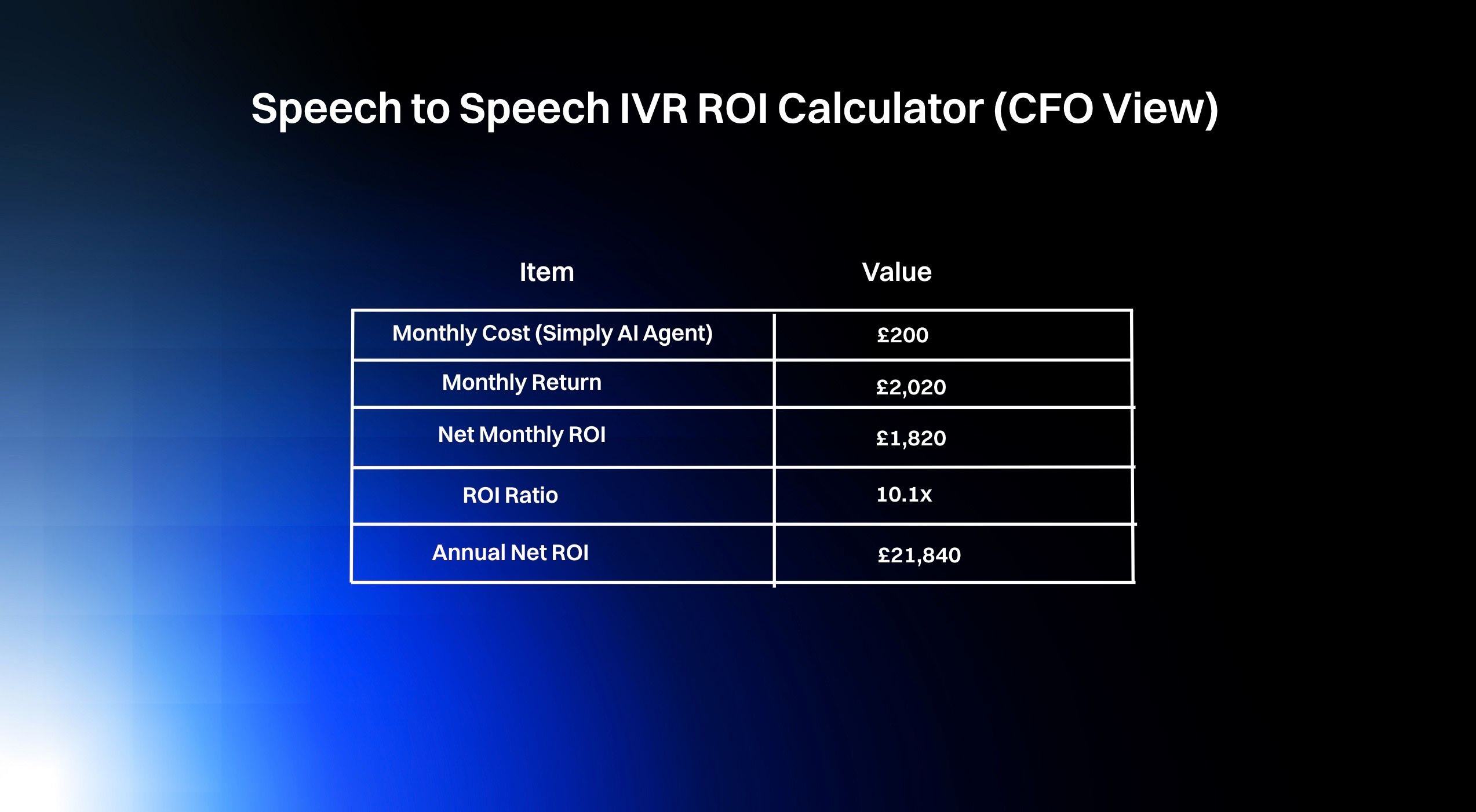 Speech to Speech IVR ROI Calculator (CFO View)

| Item | Value |
|---|---|
| Monthly Cost (Simply AI Agent) | £200 |
| Monthly Return | £2,020 |
| Net Monthly ROI | £1,820 |
| ROI Ratio | 10.1x |
| Annual Net ROI | £21,840 |